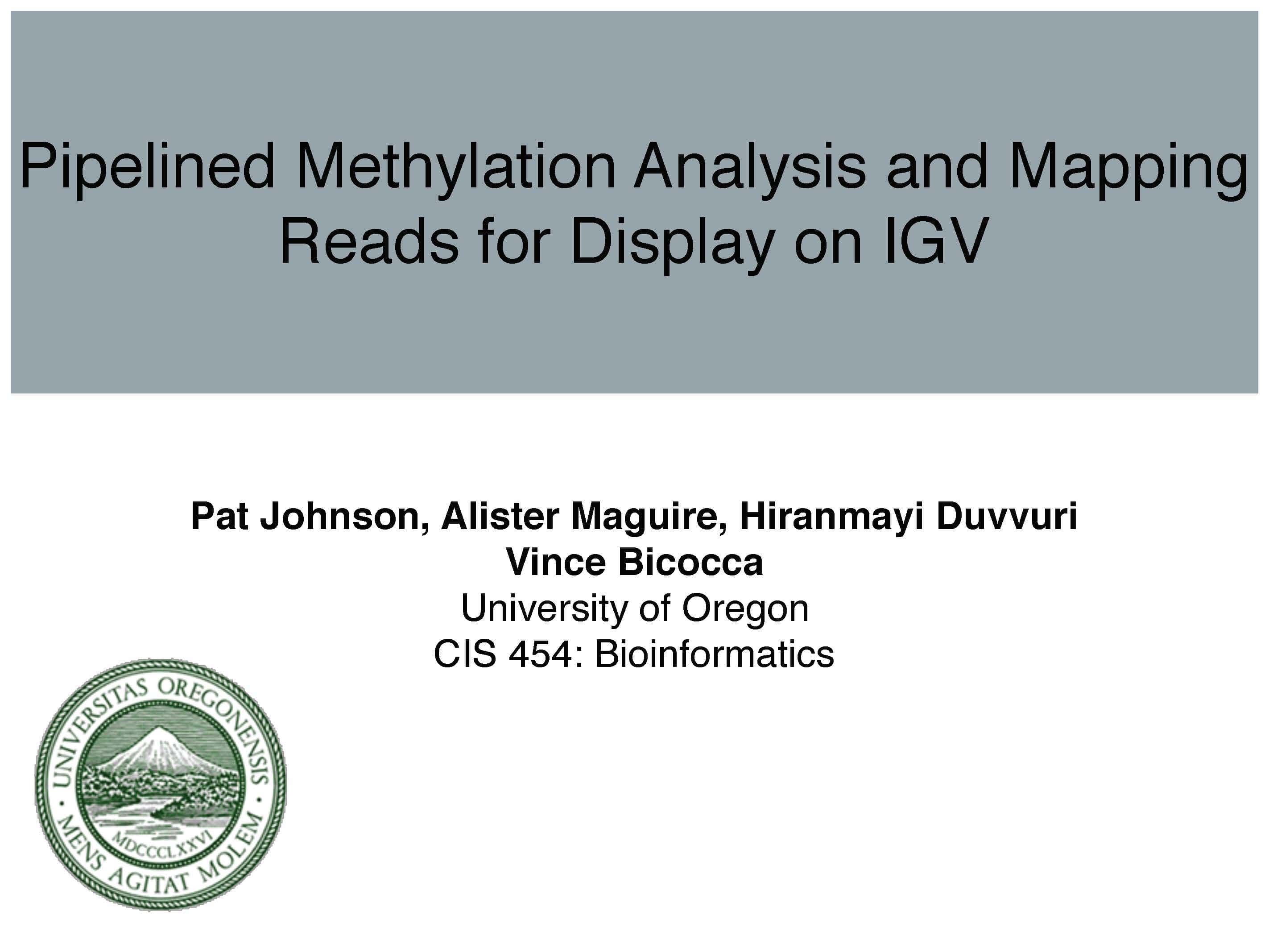 Pipelined Methylation Analysis and Mapping Reads for Display on IGV

Pat Johnson, Alister Maguire, Hiranmayi Duvvuri
Vince Bicocca
University of Oregon
CIS 454: Bioinformatics

UNIVERSITAS OREGONENSIS
MDCCCLXXVI
MENS AGITAT MOLEM